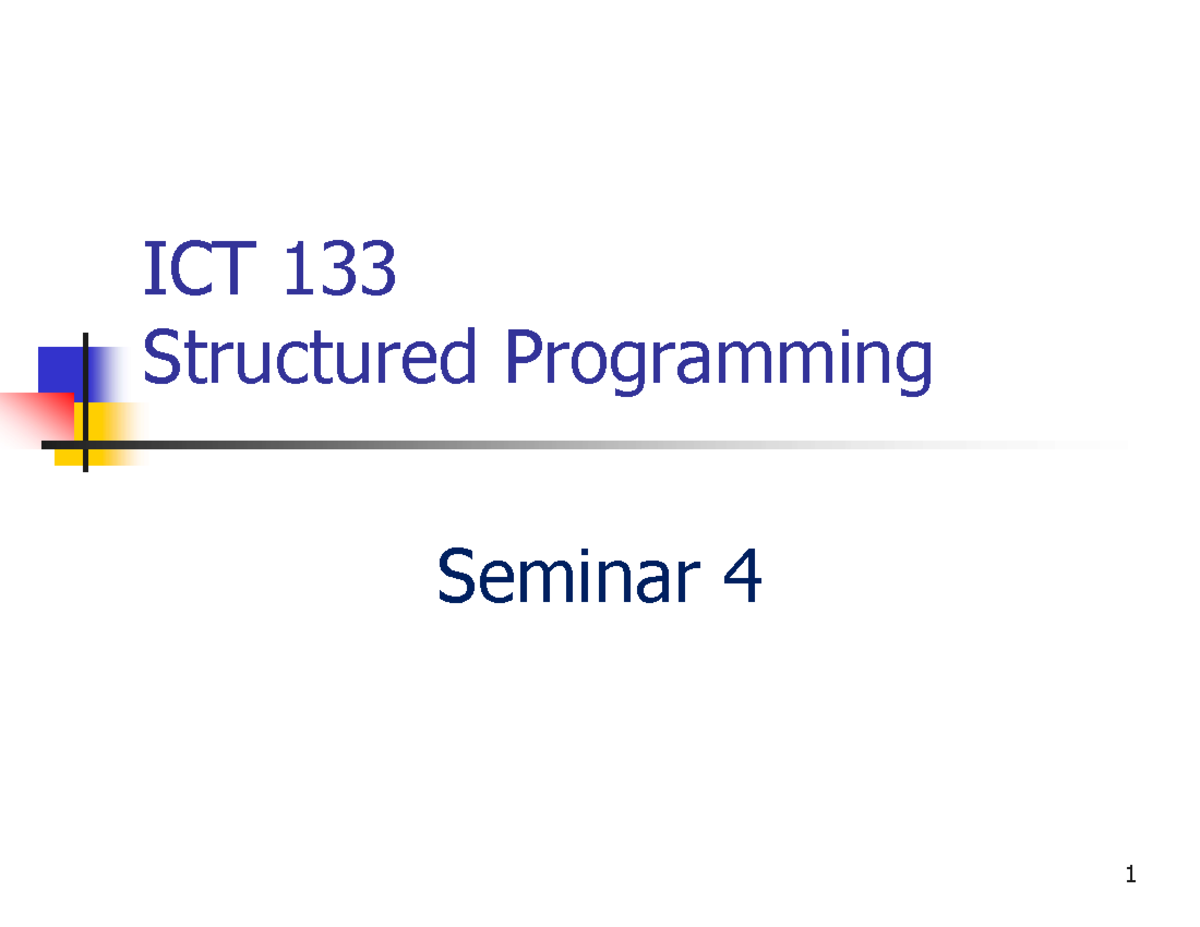 ICT 133
Structured Programming

Seminar 4

1